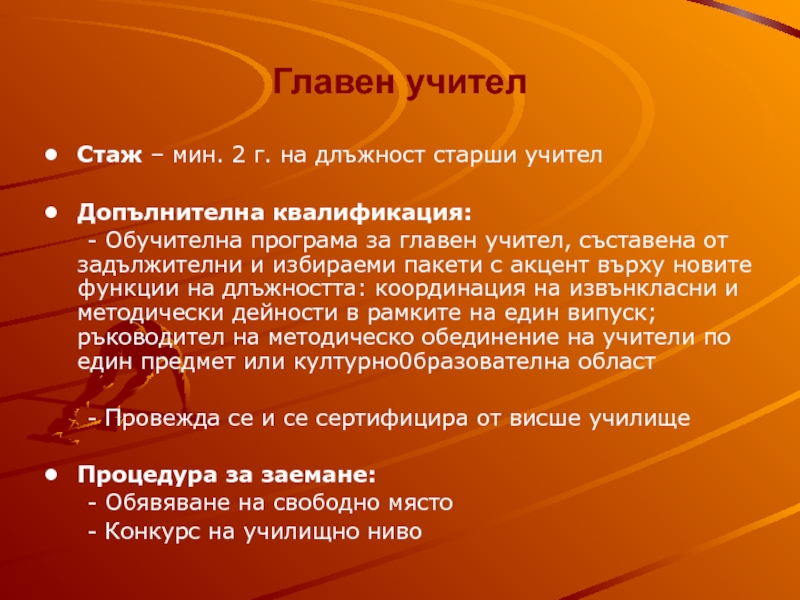 Главен учител

• **Стаж** – мин. 2 г. на длъжност старши учител

• **Допълнителна квалификация:**
- Обучителна програма за главен учител, съставена от задължителни и избираеми пакети с акцент върху новите функции на длъжността: координация на извънкласни и методически дейности в рамките на един випуск; ръководител на методическо обединение на учители по един предмет или културно0бразователна област

- Провежда се и се сертифицира от висше училище

• **Процедура за заемане:**
- Обявяване на свободно място
- Конкурс на училищно ниво